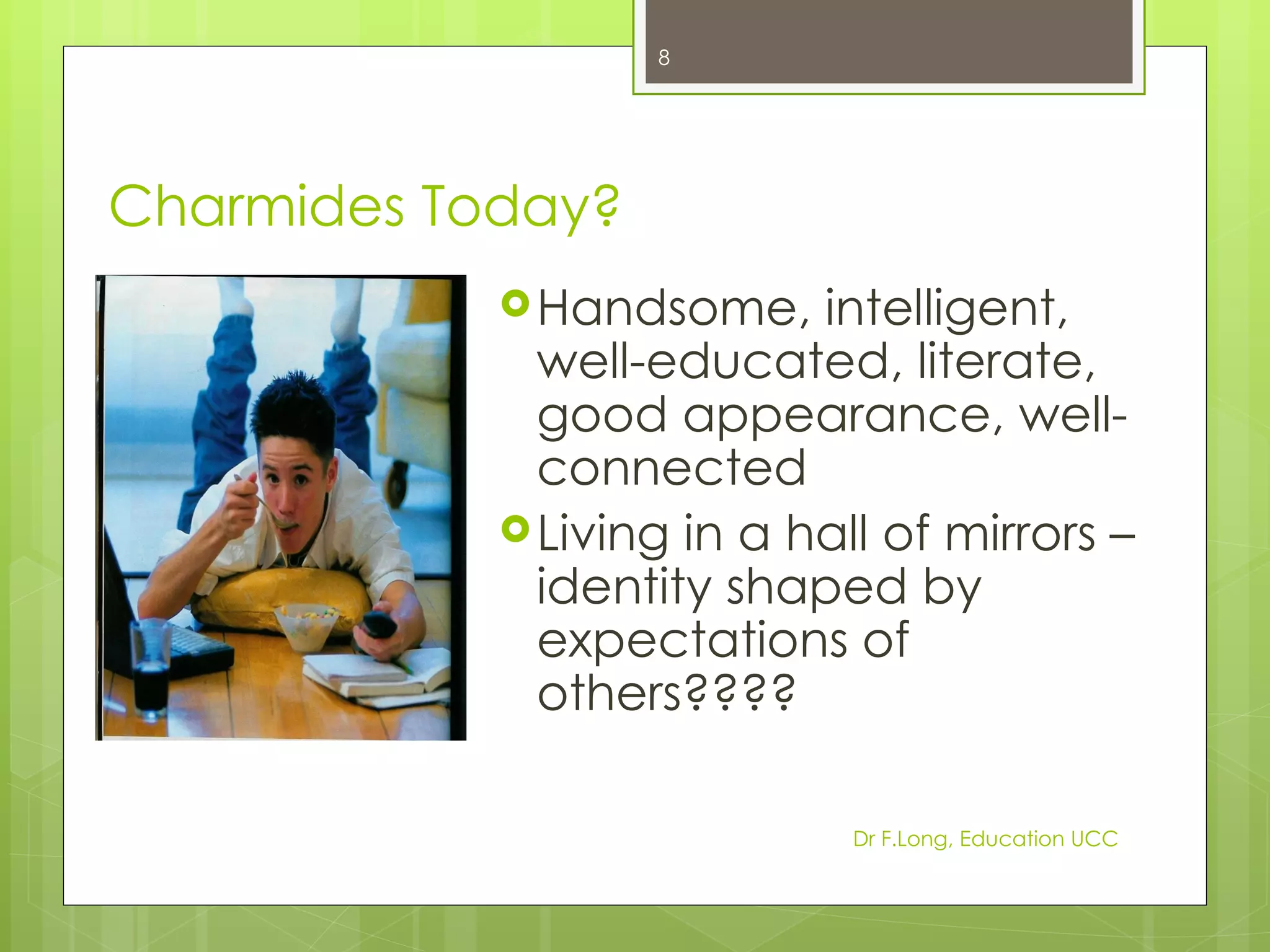 8

Charmides Today?

Handsome, intelligent, well-educated, literate, good appearance, well-connected

Living in a hall of mirrors – identity shaped by expectations of others????

Dr F.Long, Education UCC